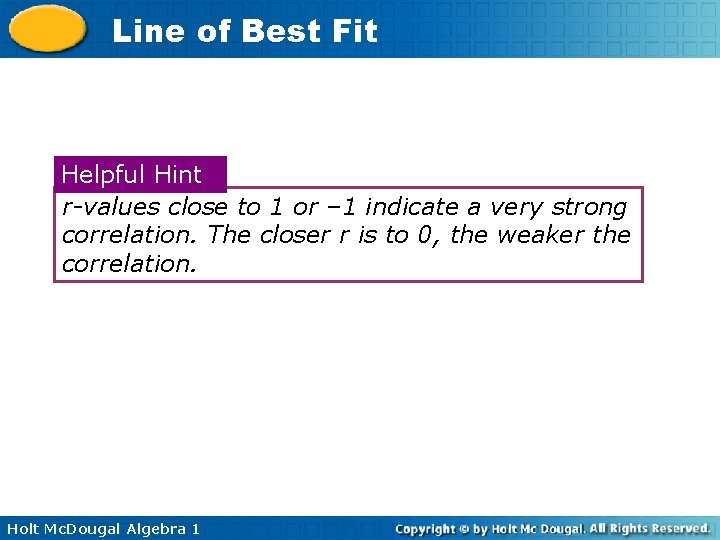 Line of Best Fit

Helpful Hint

r-values close to 1 or –1 indicate a very strong correlation. The closer r is to 0, the weaker the correlation.

Holt McDougal Algebra 1

Copyright © by Holt Mc Dougal. All Rights Reserved.